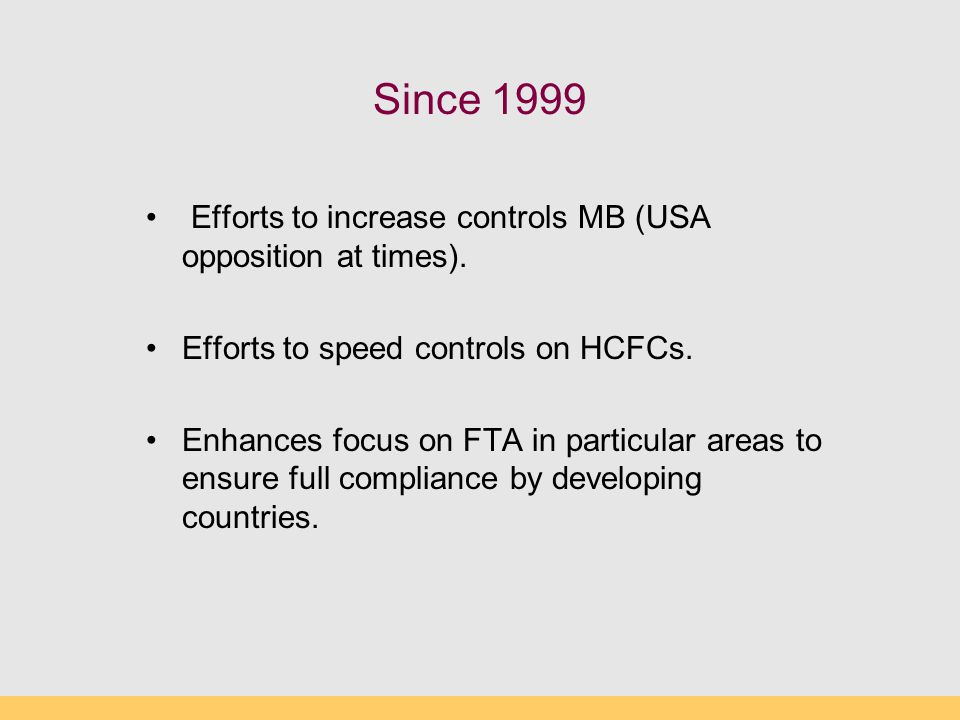 Since 1999

• Efforts to increase controls MB (USA opposition at times).

• Efforts to speed controls on HCFCs.

• Enhances focus on FTA in particular areas to ensure full compliance by developing countries.